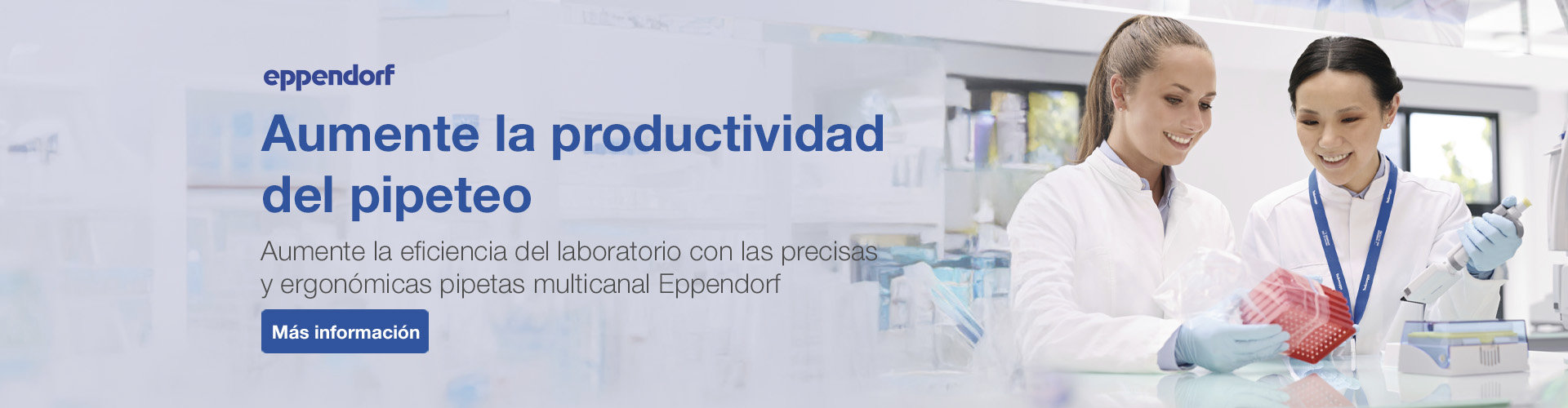 eppendorf

Aumente la productividad del pipeteo

Aumente la eficiencia del laboratorio con las precisas y ergonómicas pipetas multicanal Eppendorf

Más información